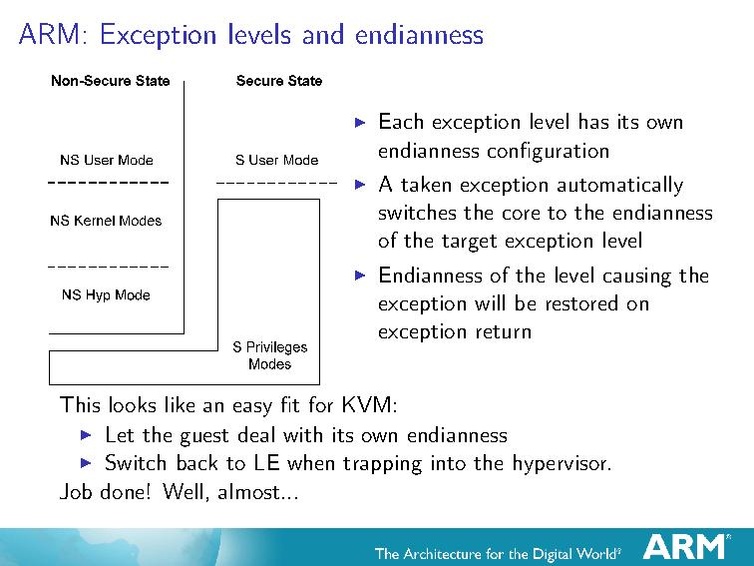 ARM: Exception levels and endianness

Non-Secure State

Secure State

NS User Mode

S User Mode

NS Kernel Modes

NS Hyp Mode

S Privileges Modes

▶ Each exception level has its own endianness configuration

▶ A taken exception automatically switches the core to the endianness of the target exception level

▶ Endianness of the level causing the exception will be restored on exception return

This looks like an easy fit for KVM:

▶ Let the guest deal with its own endianness

▶ Switch back to LE when trapping into the hypervisor.

Job done! Well, almost...

The Architecture for the Digital World®

ARM®